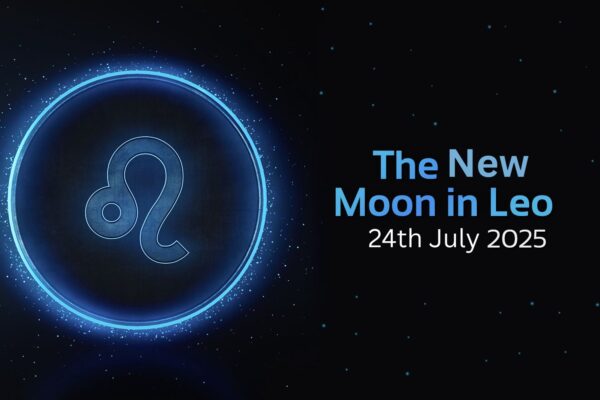 The New Moon in Leo
24th July 2025